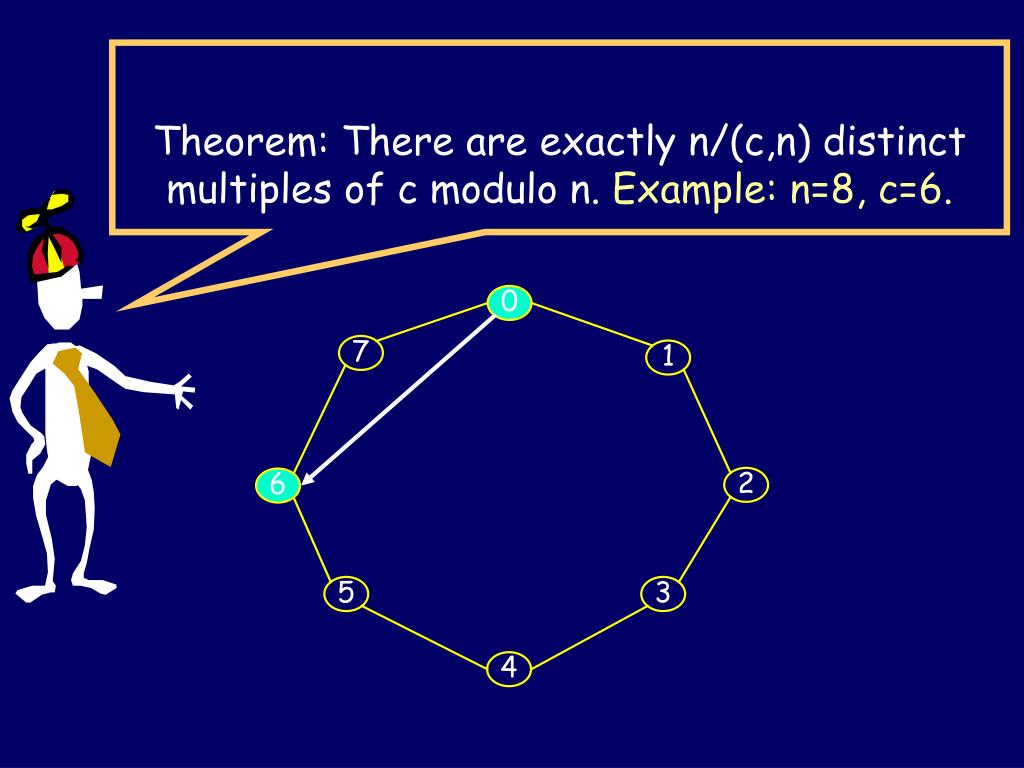 Theorem: There are exactly n/(c,n) distinct multiples of c modulo n. Example: n=8, c=6.

0
7
1
6
2
5
3
4